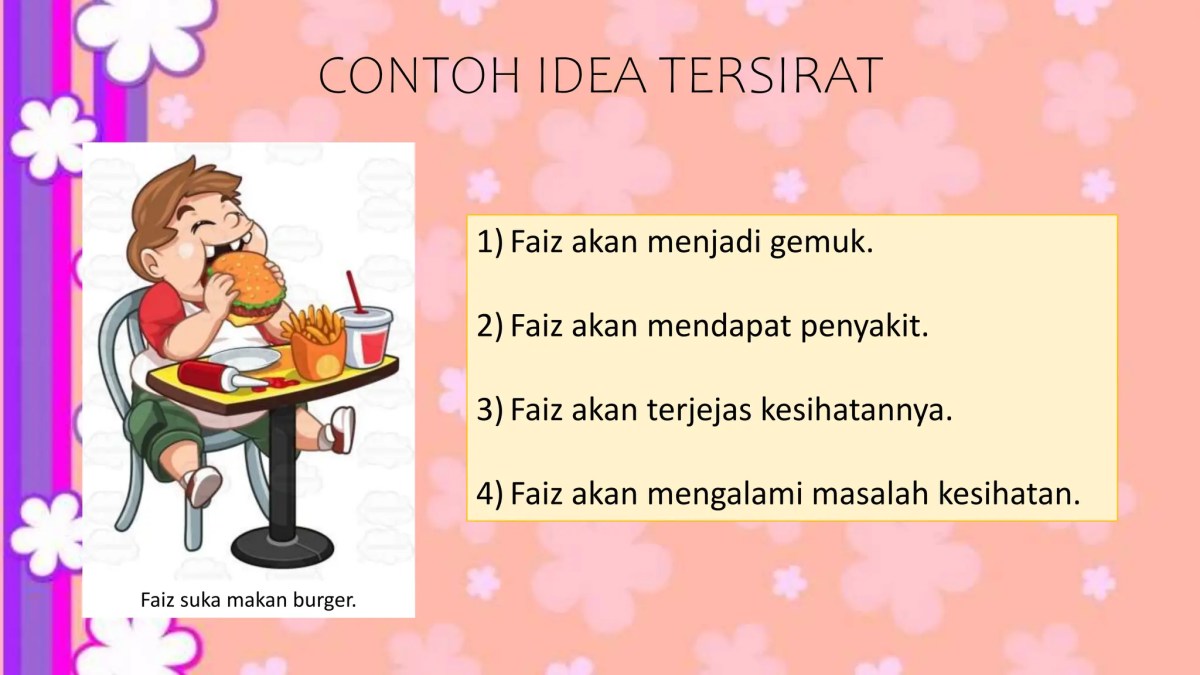 CONTOH IDEA TERSIRAT

Faiz suka makan burger.

1) Faiz akan menjadi gemuk.

2) Faiz akan mendapat penyakit.

3) Faiz akan terjejas kesihatannya.

4) Faiz akan mengalami masalah kesihatan.